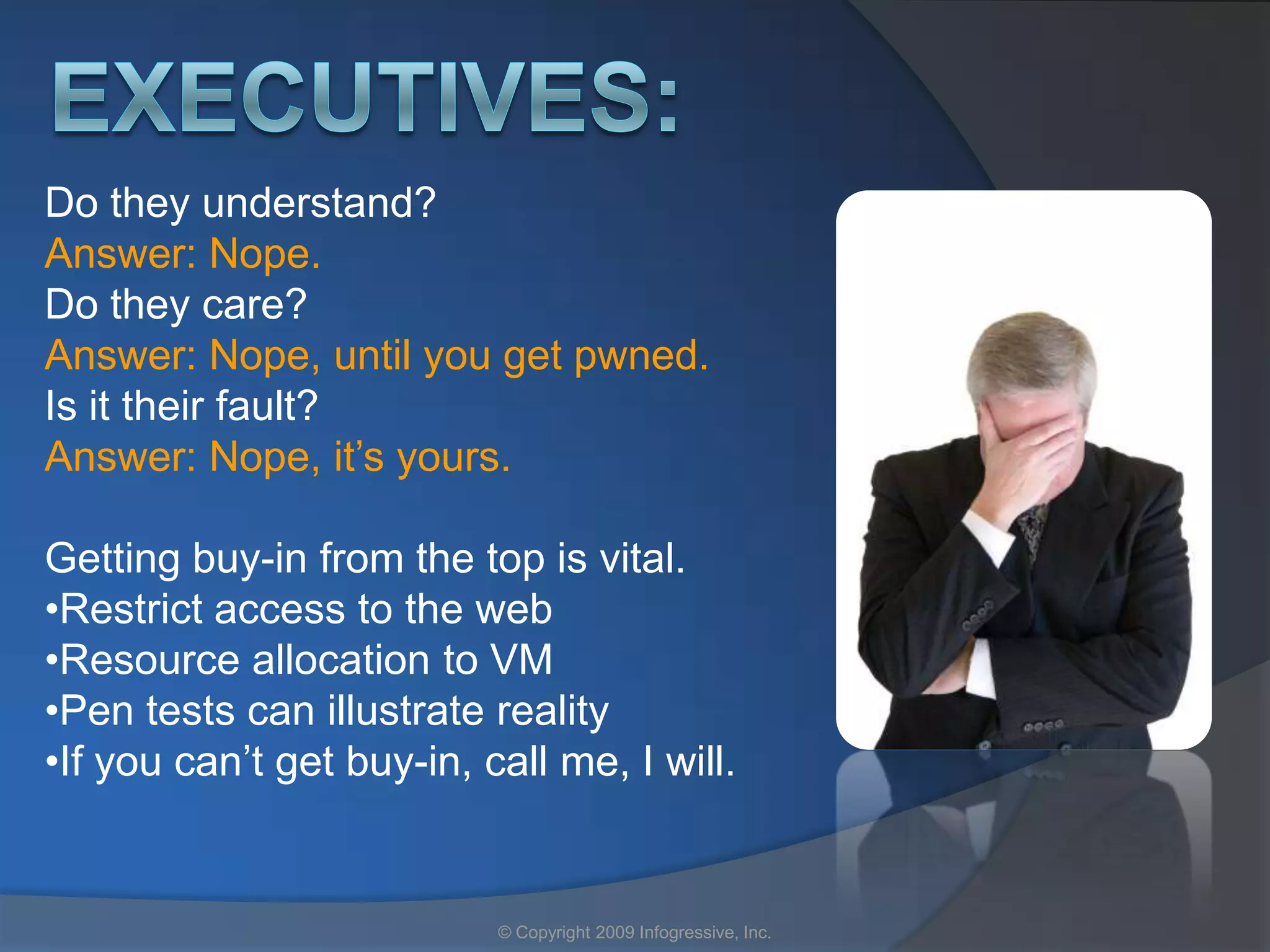 EXECUTIVES:

Do they understand?
Answer: Nope.
Do they care?
Answer: Nope, until you get pwned.
Is it their fault?
Answer: Nope, it’s yours.

Getting buy-in from the top is vital.
•Restrict access to the web
•Resource allocation to VM
•Pen tests can illustrate reality
•If you can’t get buy-in, call me, I will.

© Copyright 2009 Infogressive, Inc.